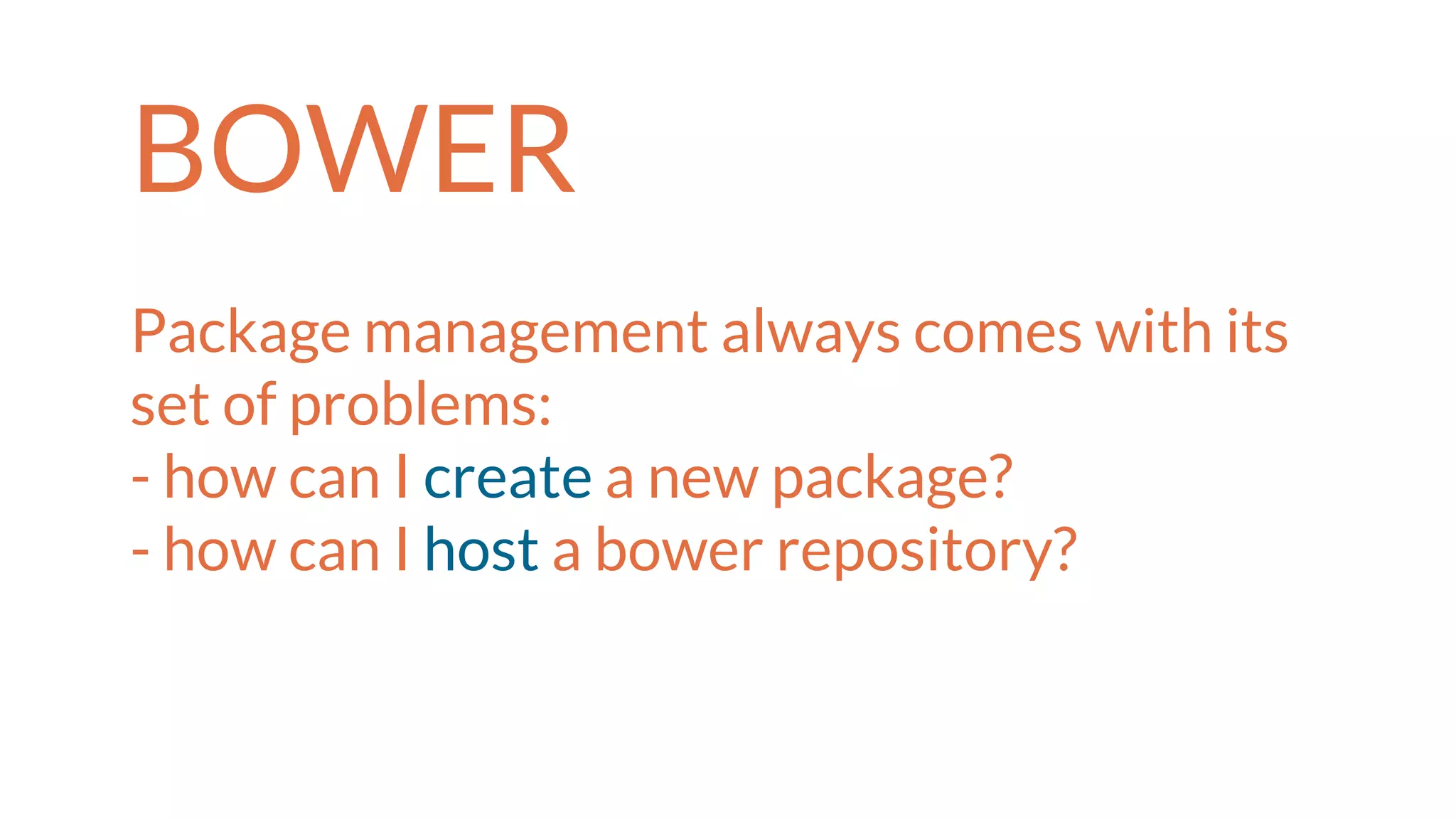 BOWER

Package management always comes with its set of problems:
- how can I create a new package?
- how can I host a bower repository?